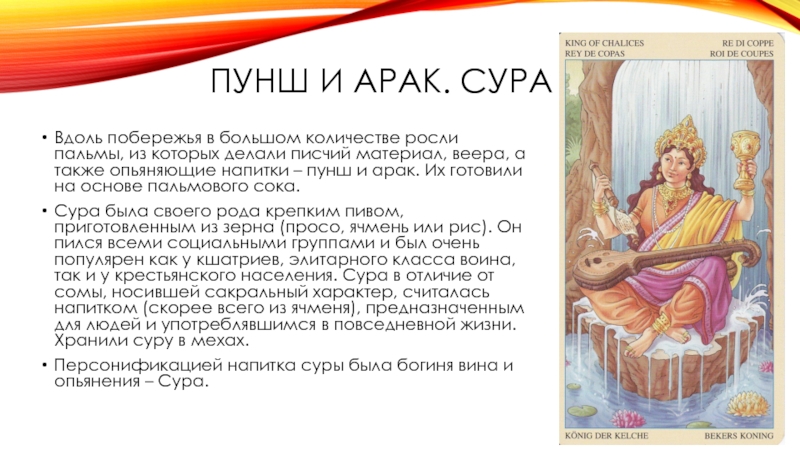 ПУНШ И АРАК. СУРА

• Вдоль побережья в большом количестве росли пальмы, из которых делали писчий материал, веера, а также опьяняющие напитки – пунш и арак. Их готовили на основе пальмового сока.

• Сура была своего рода крепким пивом, приготовленным из зерна (просо, ячмень или рис). Он пился всеми социальными группами и был очень популярен как у кшатриев, элитарного класса воина, так и у крестьянского населения. Сура в отличие от сомы, носившей сакральный характер, считалась напитком (скорее всего из ячменя), предназначенным для людей и употреблявшимся в повседневной жизни. Хранили суру в мехах.

• Персонификацией напитка суры была богиня вина и опьянения – Сура.

KING OF CHALICES
REY DE COPAS
RE DI COPPE
ROI DE COUPES

KÖNIG DER KELCHE
BEKERS KONING